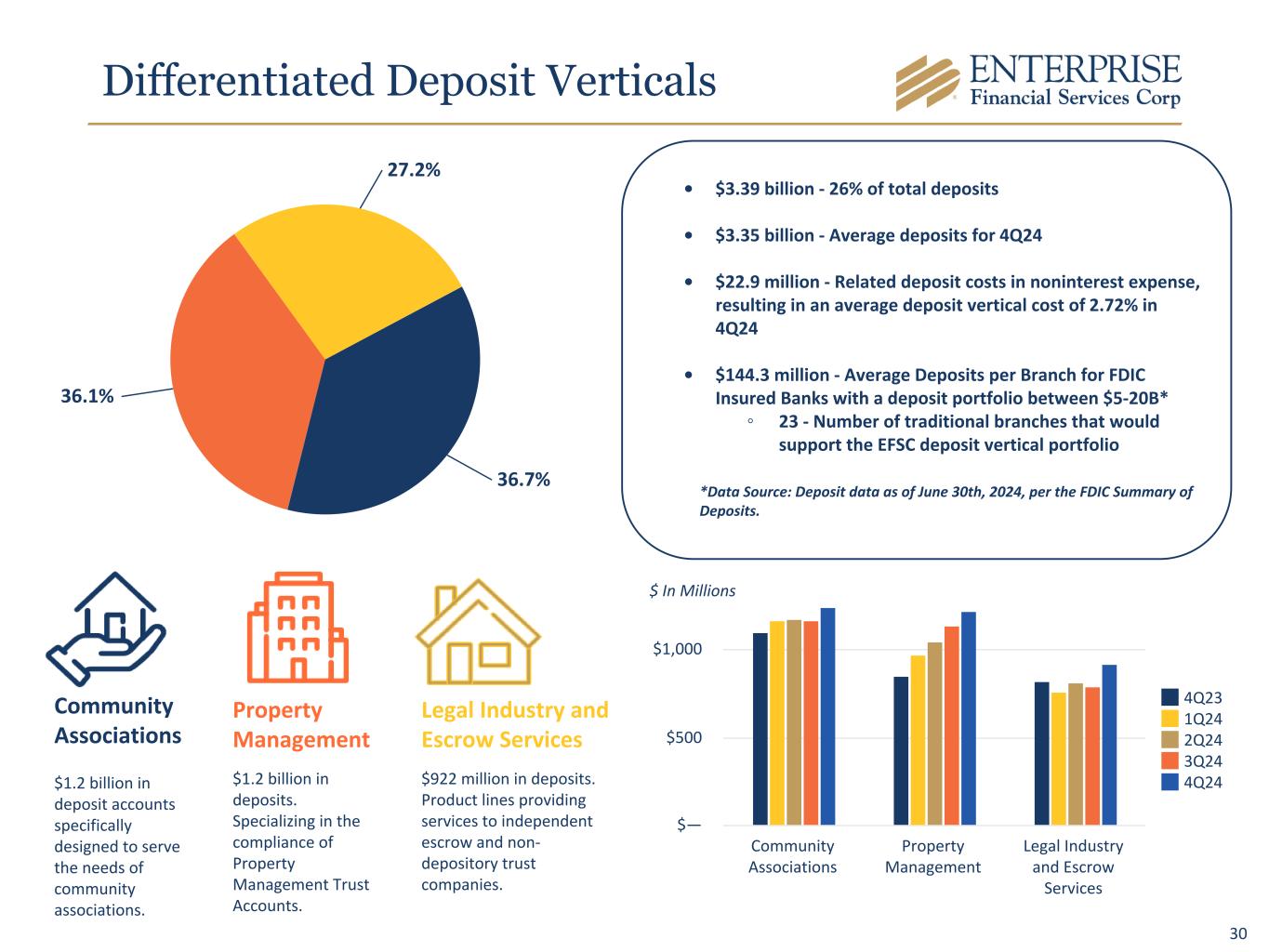 Differentiated Deposit Verticals

ENTERPRISE
Financial Services Corp

27.2%

36.1%

36.7%

• $3.39 billion - 26% of total deposits

• $3.35 billion - Average deposits for 4Q24

• $22.9 million - Related deposit costs in noninterest expense, resulting in an average deposit vertical cost of 2.72% in 4Q24

• $144.3 million - Average Deposits per Branch for FDIC Insured Banks with a deposit portfolio between $5-20B*
 ◦ 23 - Number of traditional branches that would support the EFSC deposit vertical portfolio

*Data Source: Deposit data as of June 30th, 2024, per the FDIC Summary of Deposits.

Community Associations

$1.2 billion in deposit accounts specifically designed to serve the needs of community associations.

Property Management

$1.2 billion in deposits. Specializing in the compliance of Property Management Trust Accounts.

Legal Industry and Escrow Services

$922 million in deposits. Product lines providing services to independent escrow and non-depository trust companies.

$ In Millions

$1,000
$500
$—

Community Associations
Property Management
Legal Industry and Escrow Services

4Q23
1Q24
2Q24
3Q24
4Q24

30